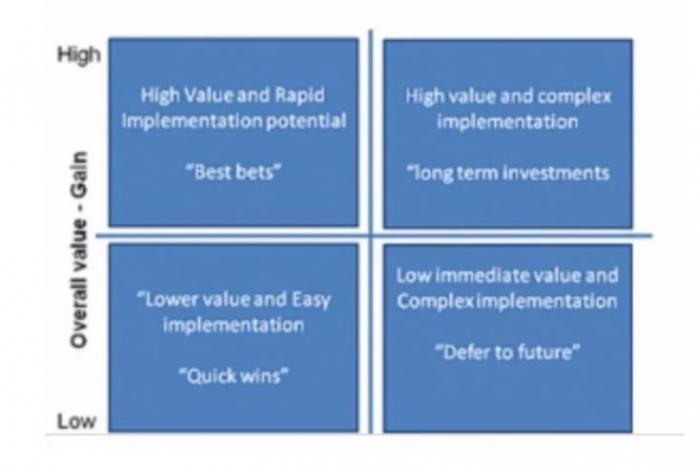 High

Overall value - Gain

Low

High Value and Rapid Implementation potential

"Best bets"

High value and complex implementation

"long term investments

"Lower value and Easy implementation

"Quick wins"

Low immediate value and Complex implementation

"Defer to future"